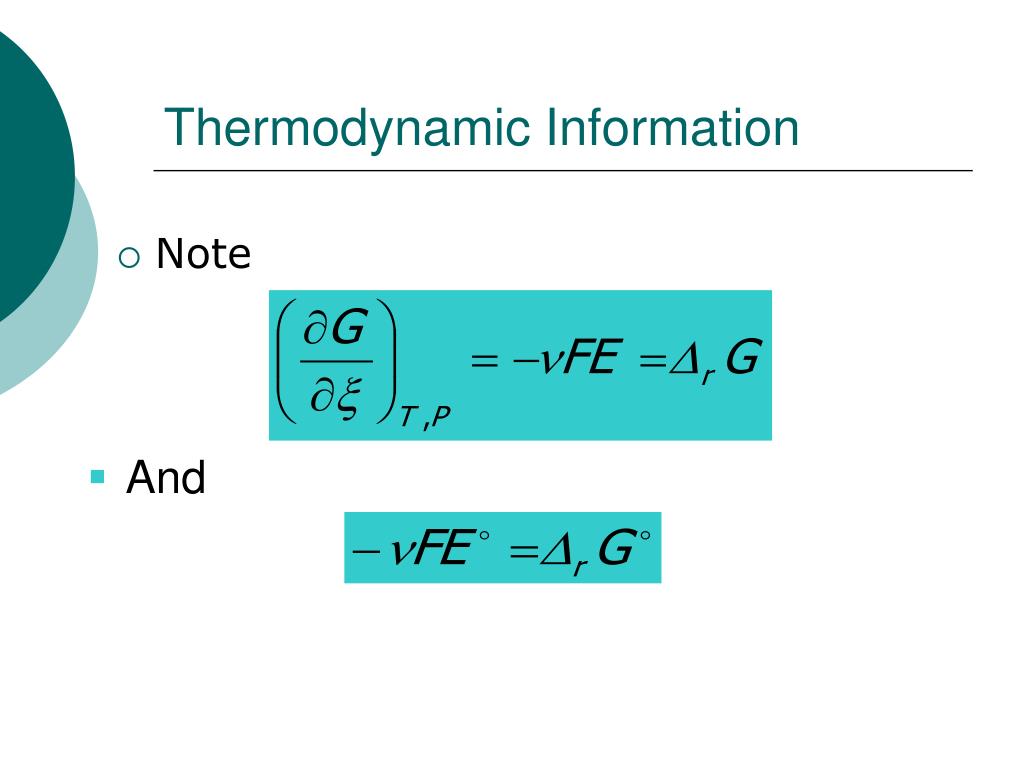 Thermodynamic Information

Note

$\left(\frac{\partial G}{\partial \xi}\right)_{T,P} = -\nu FE = \Delta_r G$

And

$-\nu FE^\circ = \Delta_r G^\circ$